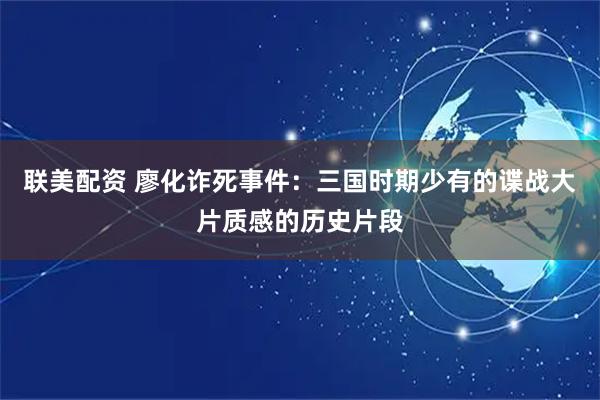 联美配资 廖化诈死事件：三国时期少有的谍战大片质感的历史片段